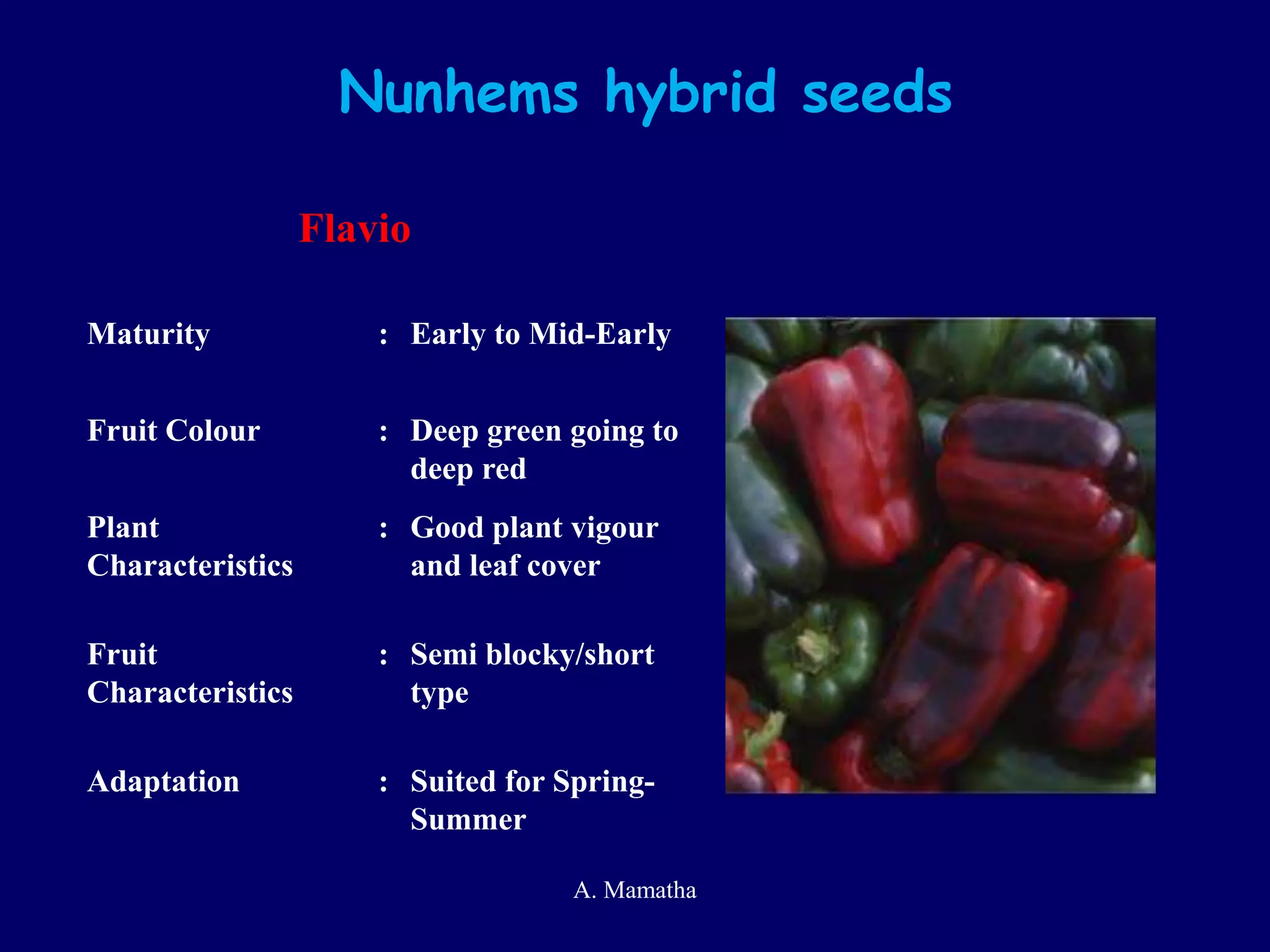 Nunhems hybrid seeds

Flavio

Maturity : Early to Mid-Early

Fruit Colour : Deep green going to deep red

Plant Characteristics : Good plant vigour and leaf cover

Fruit Characteristics : Semi blocky/short type

Adaptation : Suited for Spring-Summer

A. Mamatha